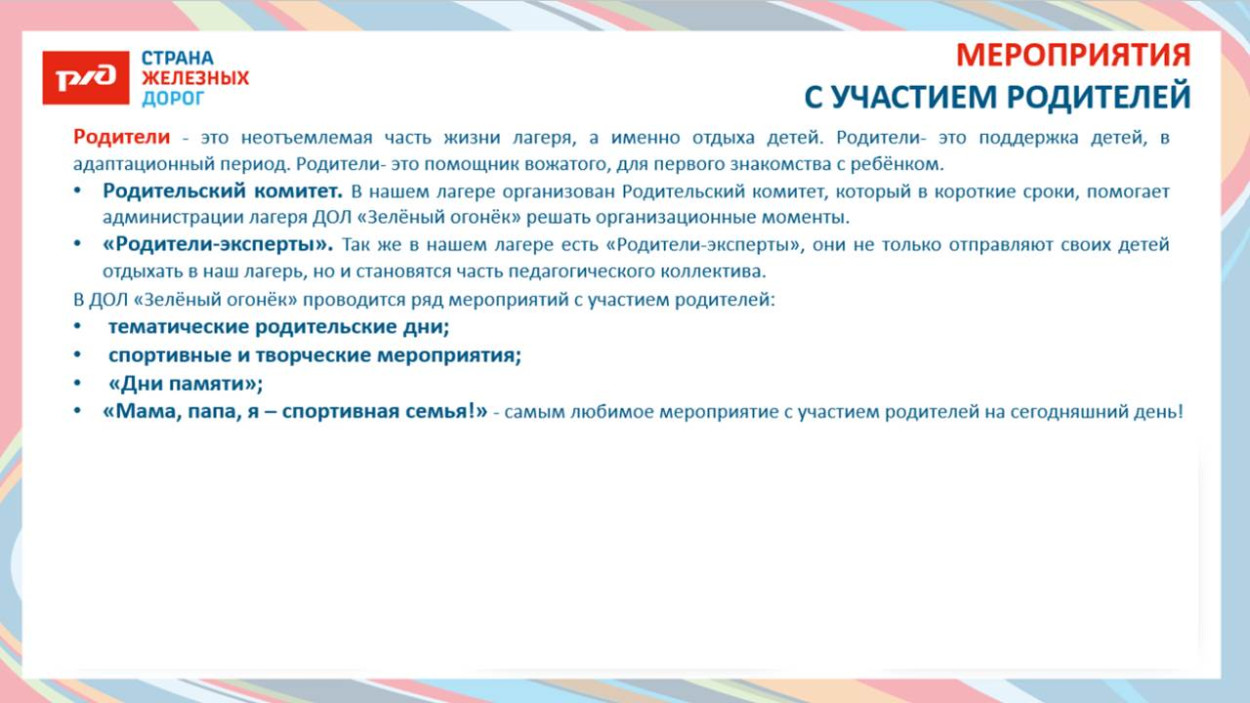 РЖД СТРАНА ЖЕЛЕЗНЫХ ДОРОГ

МЕРОПРИЯТИЯ
С УЧАСТИЕМ РОДИТЕЛЕЙ

Родители - это неотъемлемая часть жизни лагеря, а именно отдыха детей. Родители- это поддержка детей, в адаптационный период. Родители- это помощник вожатого, для первого знакомства с ребёнком.

• Родительский комитет. В нашем лагере организован Родительский комитет, который в короткие сроки, помогает администрации лагеря ДОЛ «Зелёный огонёк» решать организационные моменты.
• «Родители-эксперты». Так же в нашем лагере есть «Родители-эксперты», они не только отправляют своих детей отдыхать в наш лагерь, но и становятся часть педагогического коллектива.

В ДОЛ «Зелёный огонёк» проводится ряд мероприятий с участием родителей:
• тематические родительские дни;
• спортивные и творческие мероприятия;
• «Дни памяти»;
• «Мама, папа, я – спортивная семья!» - самым любимое мероприятие с участием родителей на сегодняшний день!